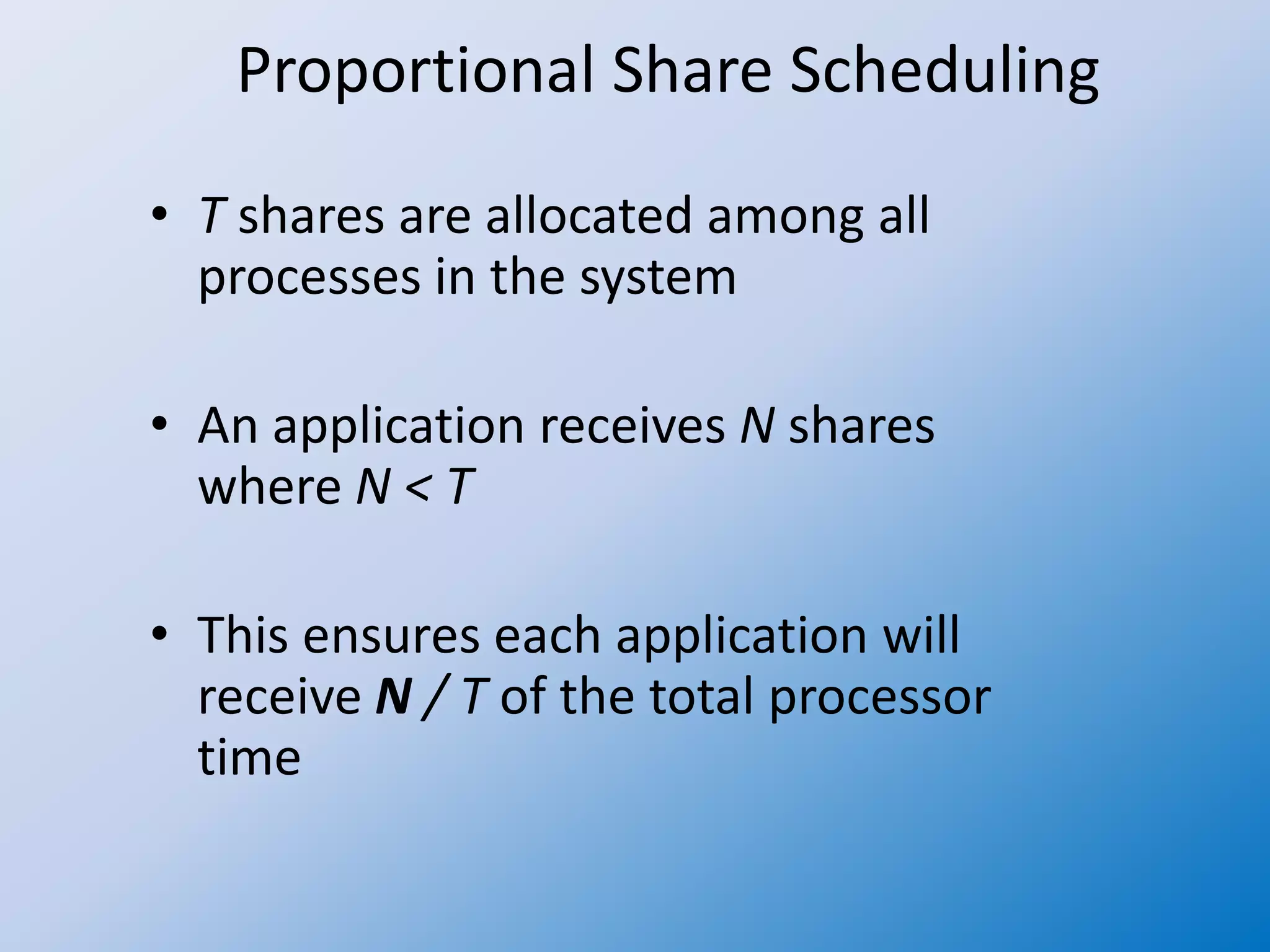 Proportional Share Scheduling

• $T$ shares are allocated among all processes in the system

• An application receives $N$ shares where $N < T$

• This ensures each application will receive $N / T$ of the total processor time